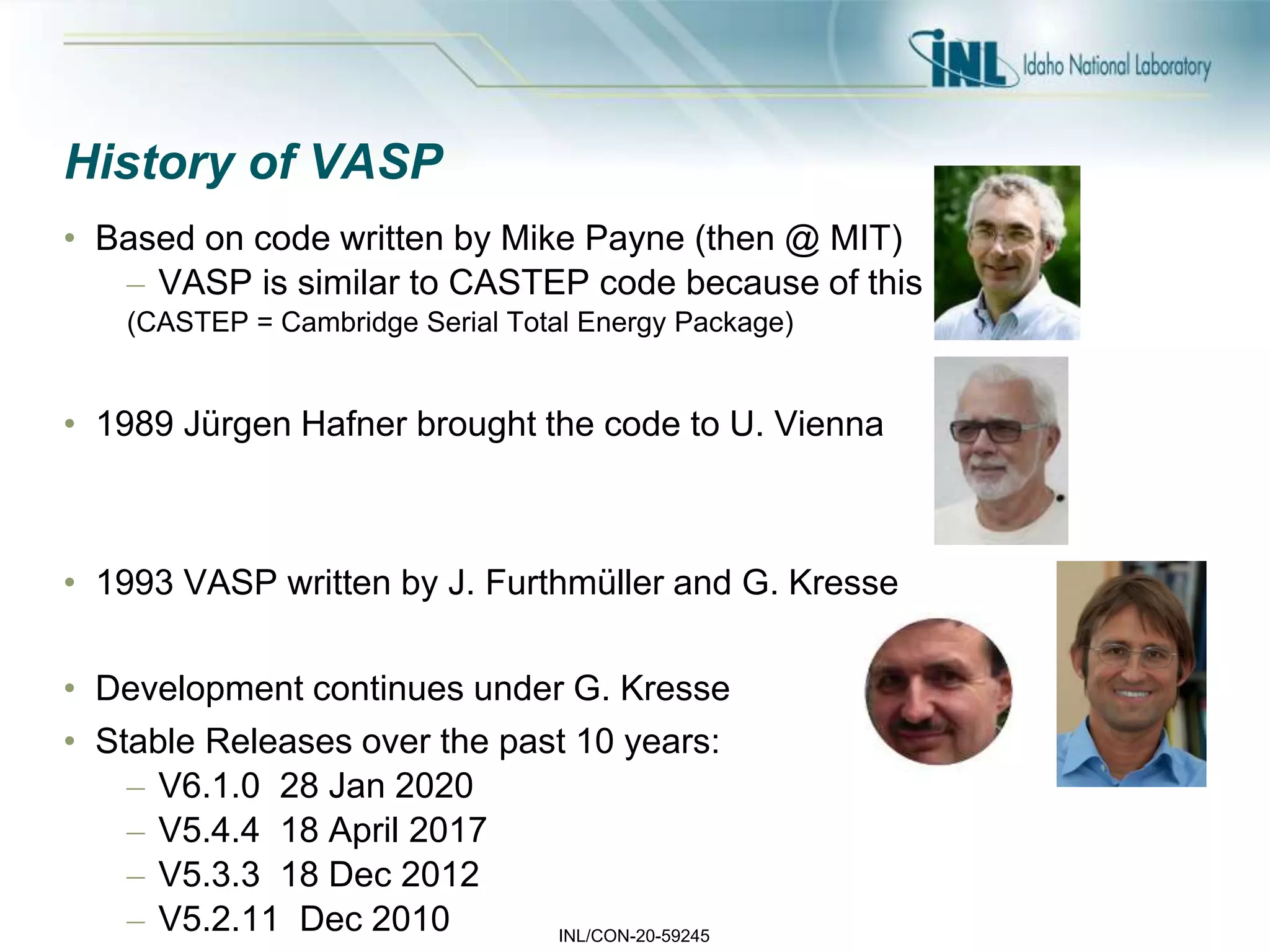 INL Idaho National Laboratory

History of VASP

• Based on code written by Mike Payne (then @ MIT)
– VASP is similar to CASTEP code because of this
(CASTEP = Cambridge Serial Total Energy Package)

• 1989 Jürgen Hafner brought the code to U. Vienna

• 1993 VASP written by J. Furthmüller and G. Kresse

• Development continues under G. Kresse

• Stable Releases over the past 10 years:
– V6.1.0 28 Jan 2020
– V5.4.4 18 April 2017
– V5.3.3 18 Dec 2012
– V5.2.11 Dec 2010

INL/CON-20-59245